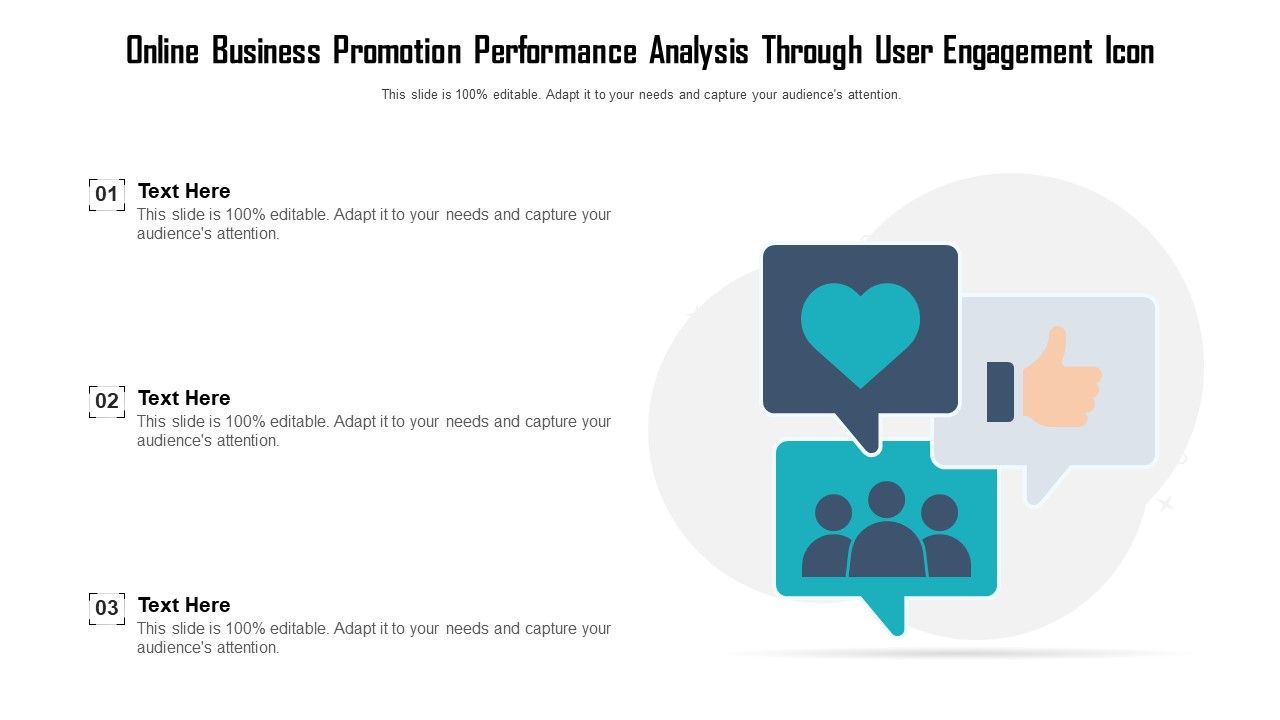 Online Business Promotion Performance Analysis Through User Engagement Icon

This slide is 100% editable. Adapt it to your needs and capture your audience's attention.

01
Text Here
This slide is 100% editable. Adapt it to your needs and capture your audience's attention.

02
Text Here
This slide is 100% editable. Adapt it to your needs and capture your audience's attention.

03
Text Here
This slide is 100% editable. Adapt it to your needs and capture your audience's attention.